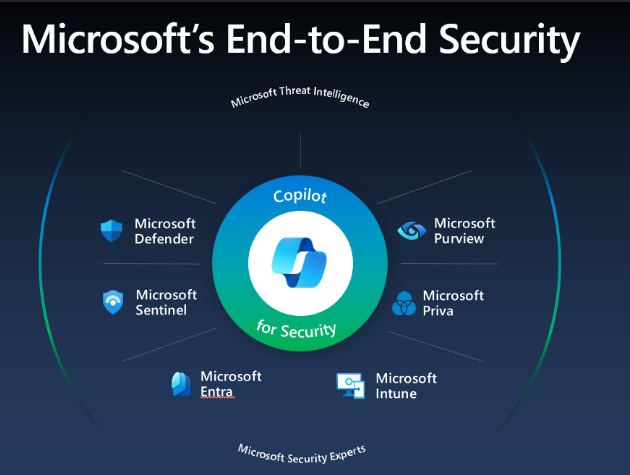 Microsoft's End-to-End Security

Microsoft Threat Intelligence

Copilot

for Security

Microsoft Defender

Microsoft Sentinel

Microsoft Entra

Microsoft Purview

Microsoft Priva

Microsoft Intune

Microsoft Security Experts